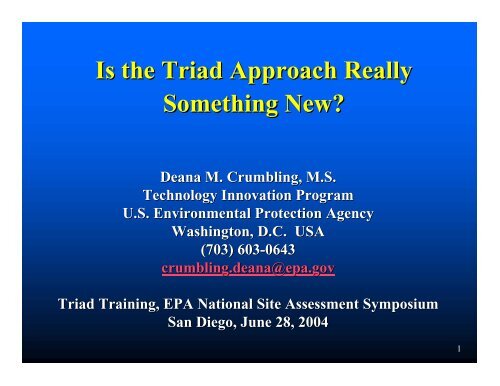 Is the Triad Approach Really Something New?

Deana M. Crumbling, M.S.
Technology Innovation Program
U.S. Environmental Protection Agency
Washington, D.C. USA
(703) 603-0643
crumbling.deana@epa.gov

Triad Training, EPA National Site Assessment Symposium
San Diego, June 28, 2004

1